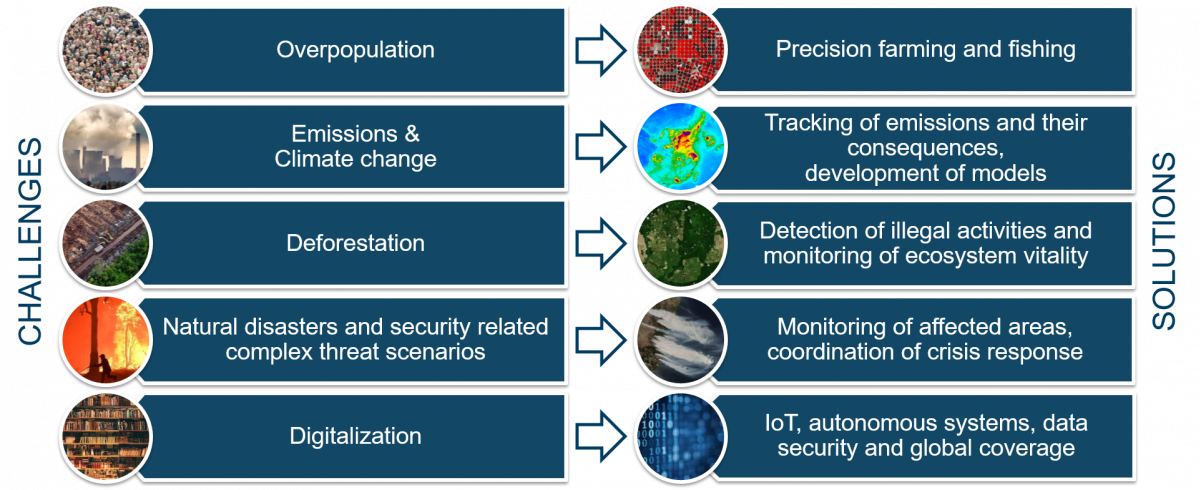 CHALLENGES

Overpopulation

Emissions & Climate change

Deforestation

Natural disasters and security related complex threat scenarios

Digitalization

Precision farming and fishing

Tracking of emissions and their consequences, development of models

Detection of illegal activities and monitoring of ecosystem vitality

Monitoring of affected areas, coordination of crisis response

IoT, autonomous systems, data security and global coverage

SOLUTIONS